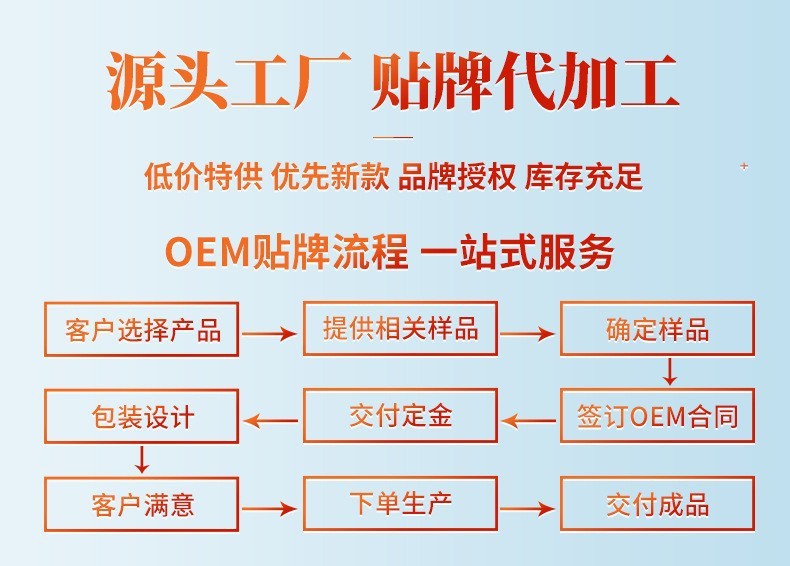 源头工厂 贴牌代加工

低价特供 优先新款 品牌授权 库存充足

OEM贴牌流程 一站式服务

客户选择产品
提供相关样品
确定样品
签订OEM合同
交付定金
包装设计
客户满意
下单生产
交付成品